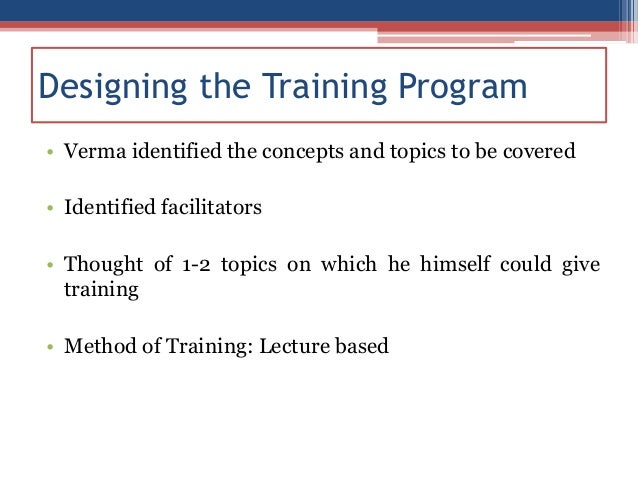 Designing the Training Program

• Verma identified the concepts and topics to be covered

• Identified facilitators

• Thought of 1-2 topics on which he himself could give training

• Method of Training: Lecture based